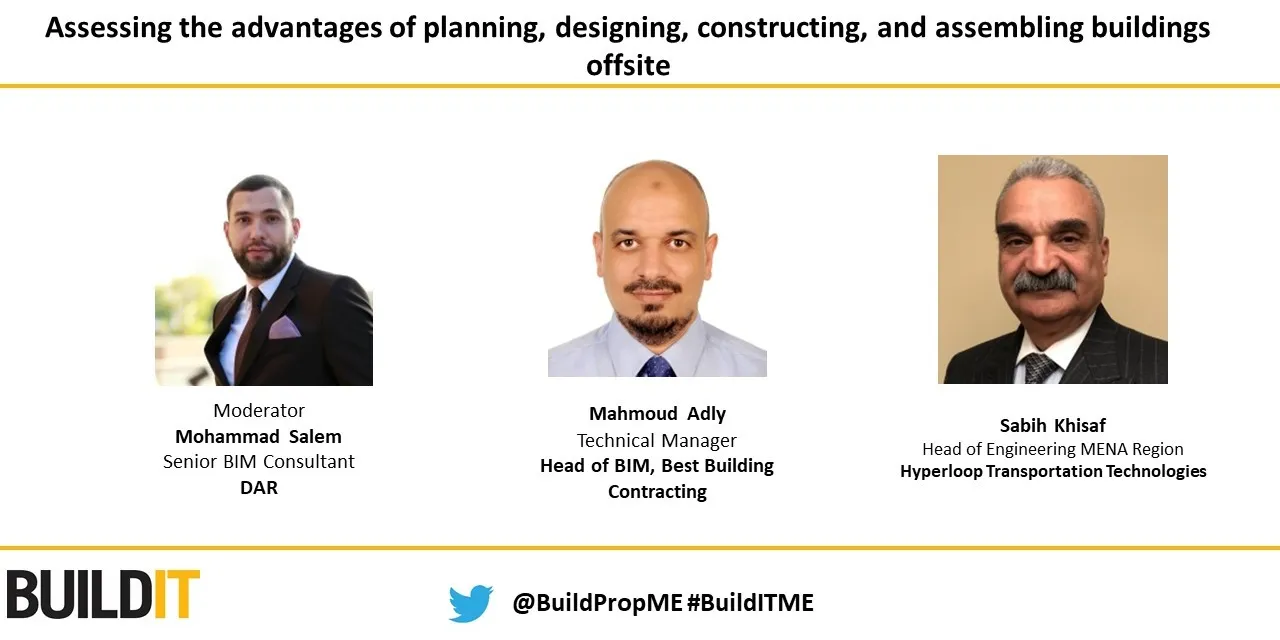 Assessing the advantages of planning, designing, constructing, and assembling buildings offsite

Moderator
Mohammad Salem
Senior BIM Consultant
DAR

Mahmoud Adly
Technical Manager
Head of BIM, Best Building Contracting

Sabih Khisaf
Head of Engineering MENA Region
Hyperloop Transportation Technologies

BUILDIT

@BuildPropME #BuildITME